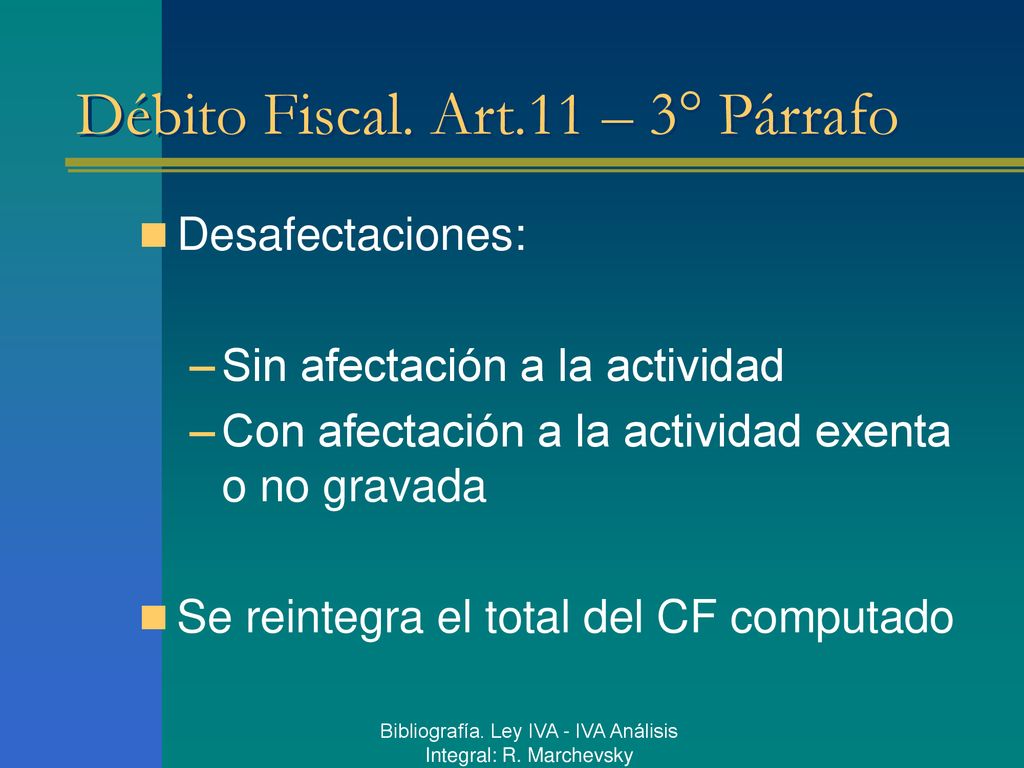 Débito Fiscal. Art.11 – 3° Párrafo

Desafectaciones:

– Sin afectación a la actividad
– Con afectación a la actividad exenta o no gravada

Se reintegra el total del CF computado

Bibliografía. Ley IVA - IVA Análisis Integral: R. Marchevsky